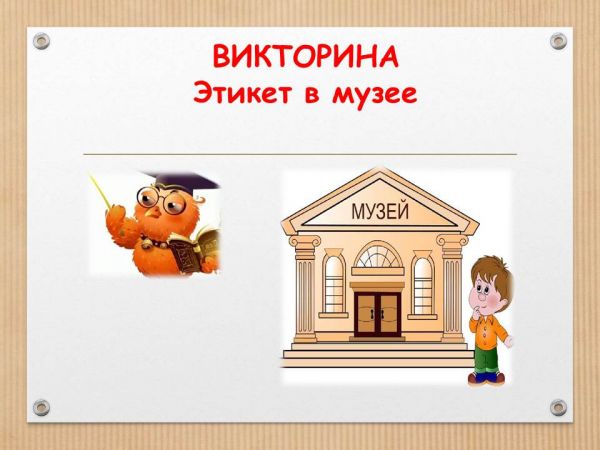 ВИКТОРИНА
Этикет в музее

МУЗЕЙ